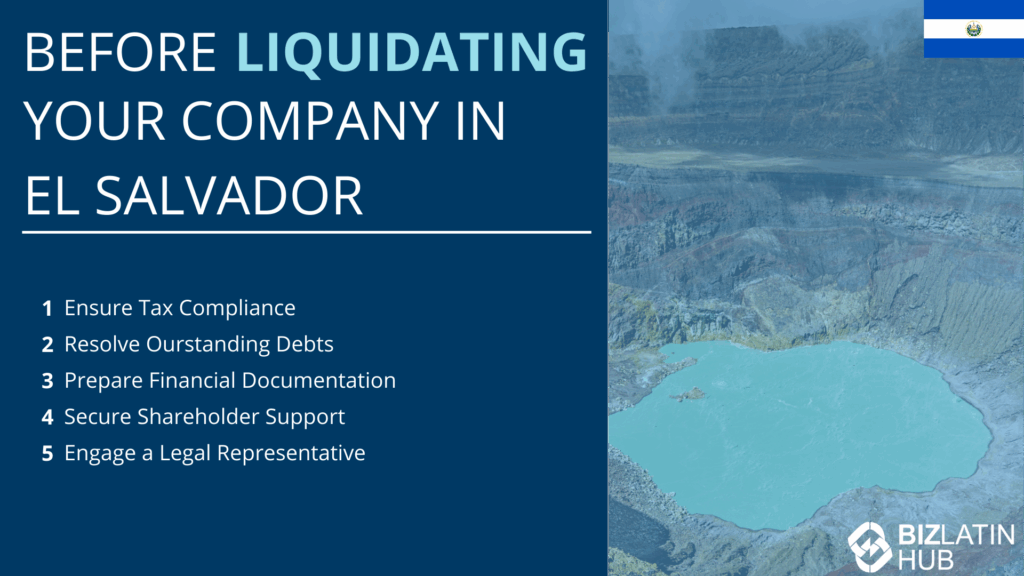 BEFORE LIQUIDATING YOUR COMPANY IN EL SALVADOR

1 Ensure Tax Compliance
2 Resolve Ourstanding Debts
3 Prepare Financial Documentation
4 Secure Shareholder Support
5 Engage a Legal Representative

BIZLATIN HUB